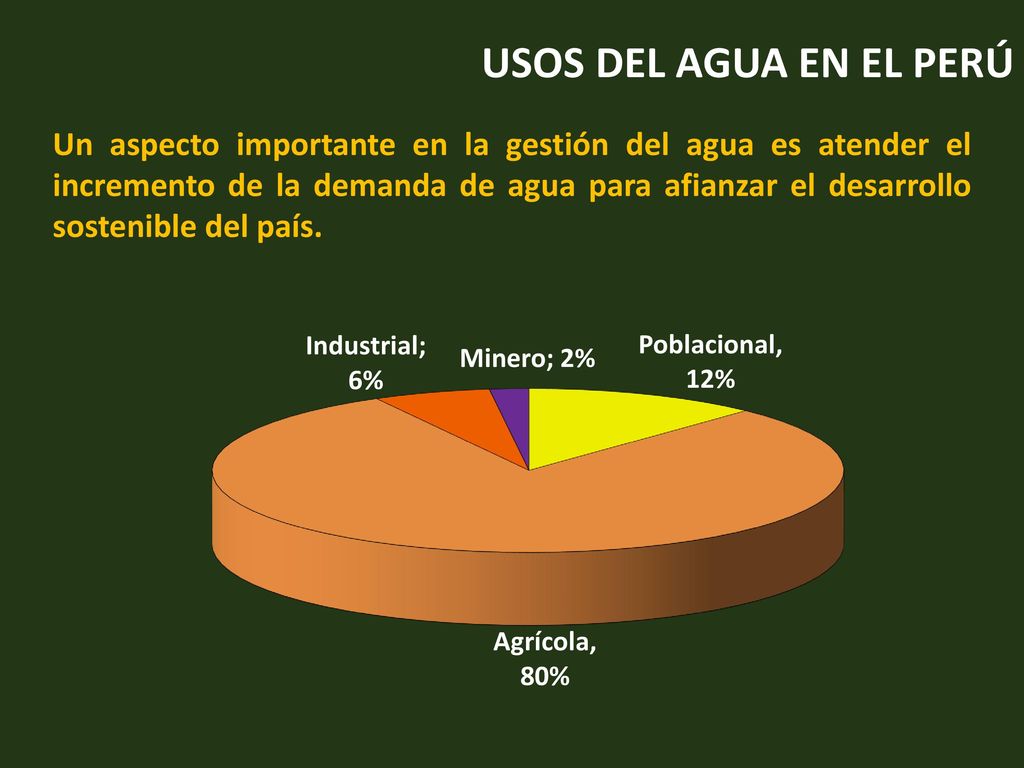 USOS DEL AGUA EN EL PERÚ

Un aspecto importante en la gestión del agua es atender el incremento de la demanda de agua para afianzar el desarrollo sostenible del país.

Industrial; 6%

Minero; 2%

Poblacional, 12%

Agrícola, 80%